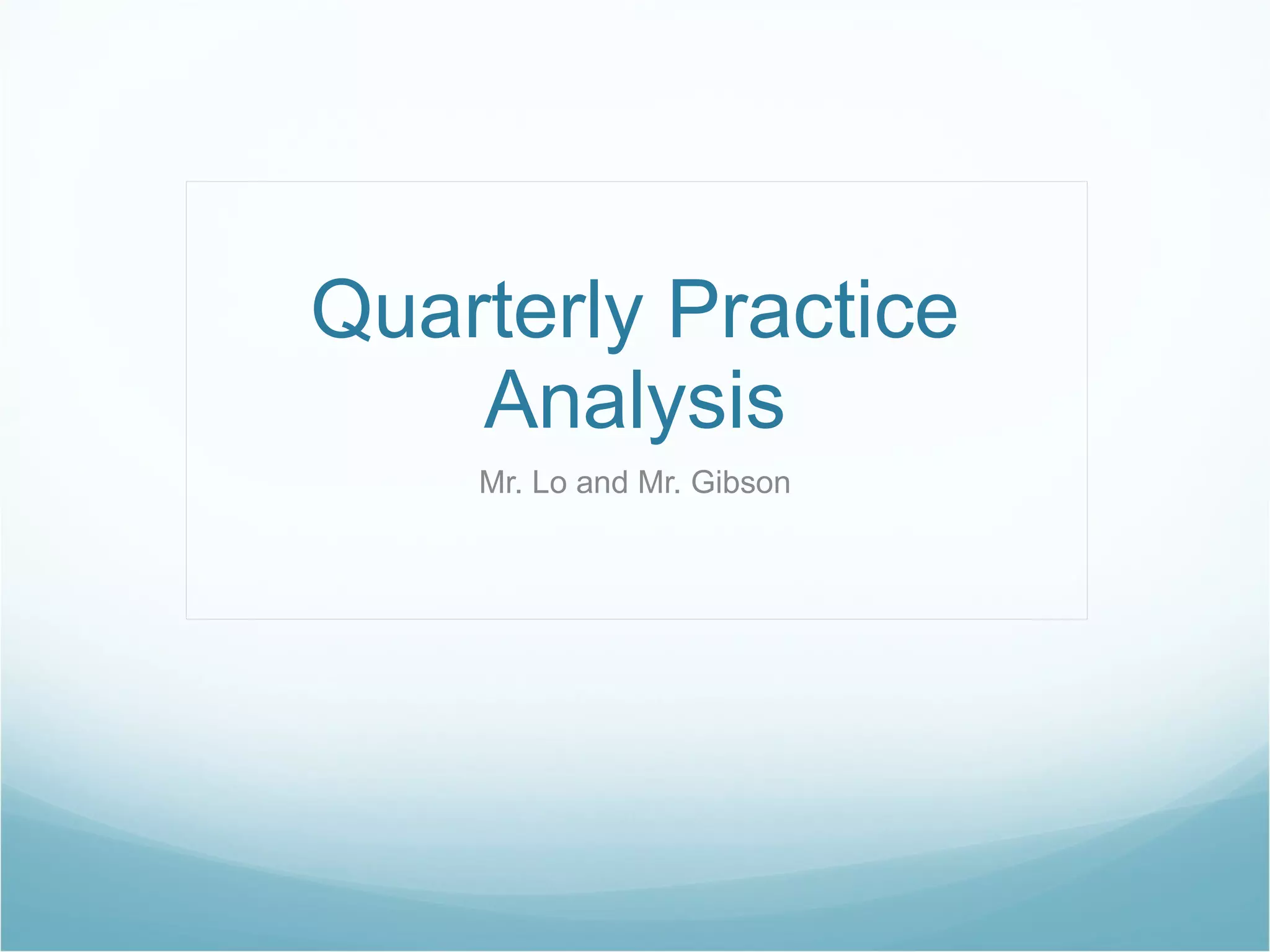 Quarterly Practice Analysis

Mr. Lo and Mr. Gibson